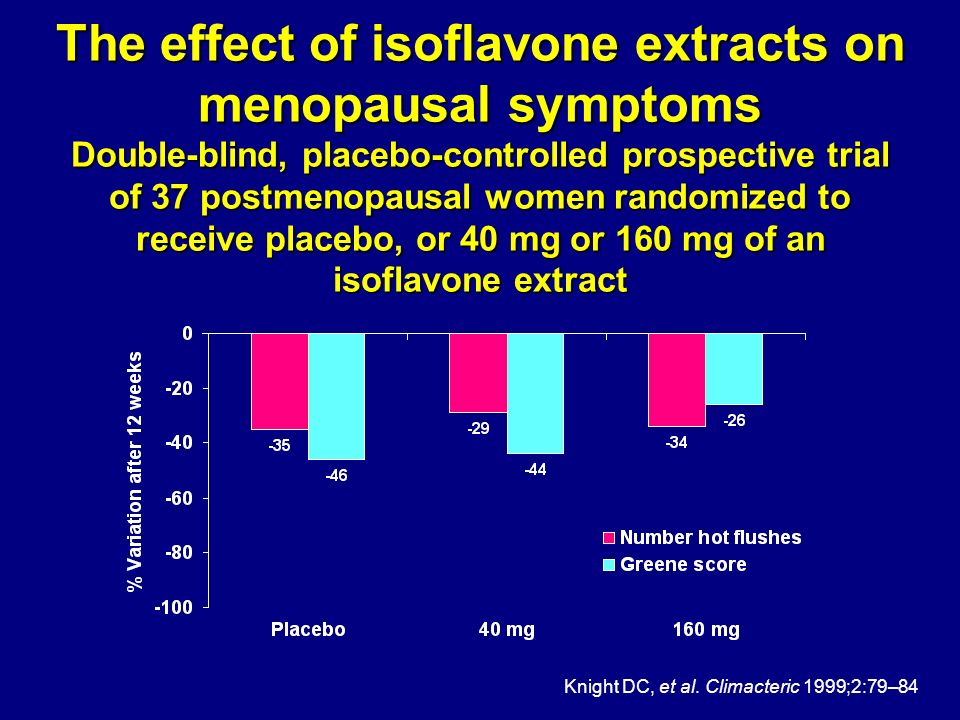 The effect of isoflavone extracts on menopausal symptoms

Double-blind, placebo-controlled prospective trial of 37 postmenopausal women randomized to receive placebo, or 40 mg or 160 mg of an isoflavone extract

% Variation after 12 weeks

0
-20
-40
-60
-80
-100

-35
-46
-29
-44
-34
-26

Number hot flushes
Greene score

Placebo
40 mg
160 mg

Knight DC, et al. Climacteric 1999;2:79–84